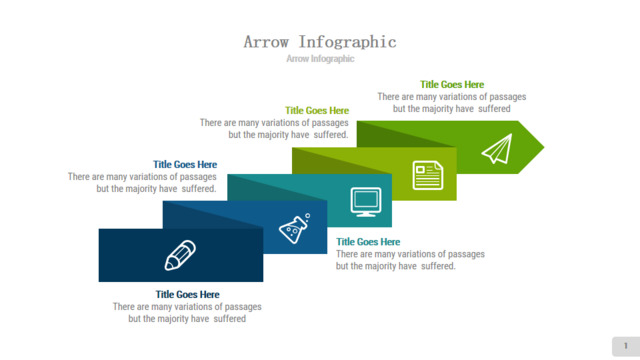 Arrow Infographic

Arrow Infographic

Title Goes Here
There are many variations of passages but the majority have suffered

Title Goes Here
There are many variations of passages but the majority have suffered.

Title Goes Here
There are many variations of passages but the majority have suffered.

Title Goes Here
There are many variations of passages but the majority have suffered.

Title Goes Here
There are many variations of passages but the majority have suffered

1